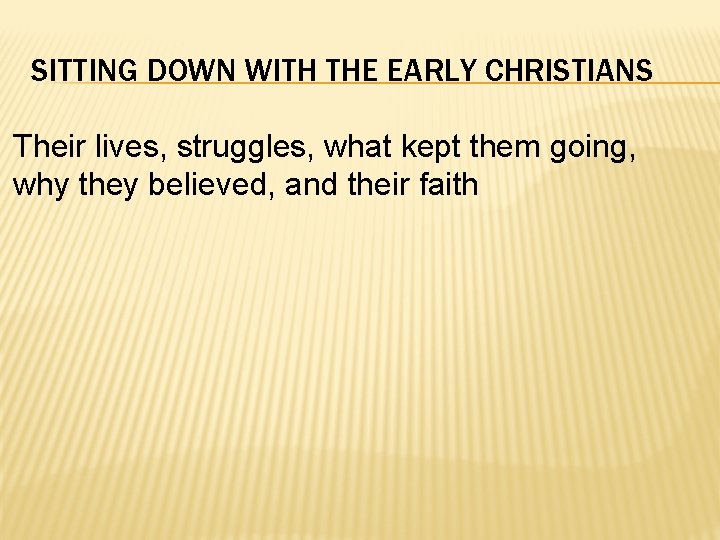 SITTING DOWN WITH THE EARLY CHRISTIANS

Their lives, struggles, what kept them going, why they believed, and their faith